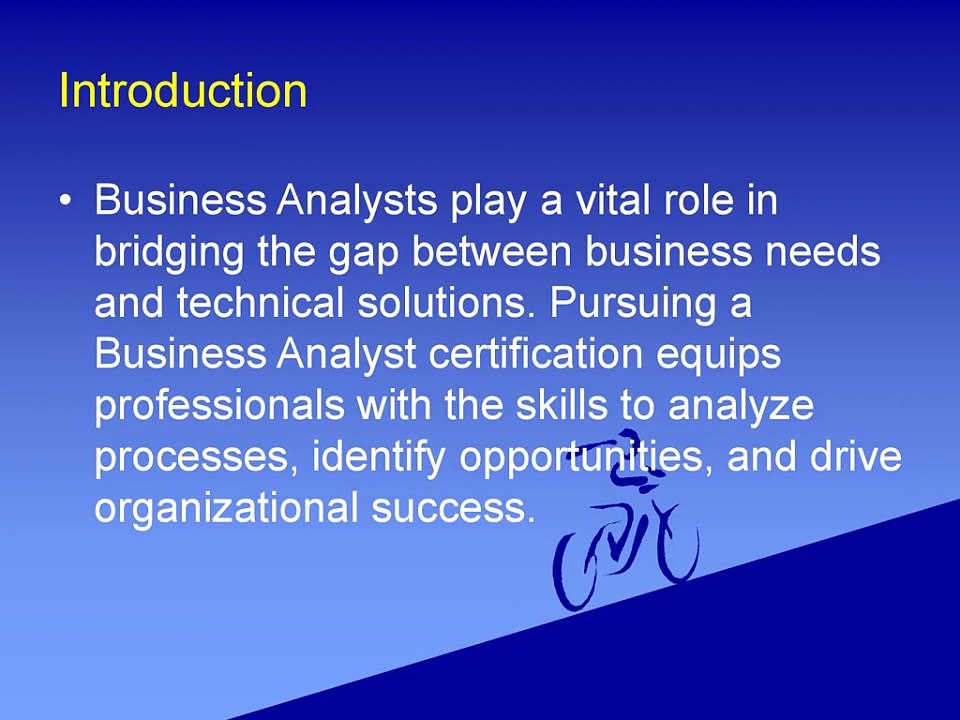 Introduction

• Business Analysts play a vital role in bridging the gap between business needs and technical solutions. Pursuing a Business Analyst certification equips professionals with the skills to analyze processes, identify opportunities, and drive organizational success.